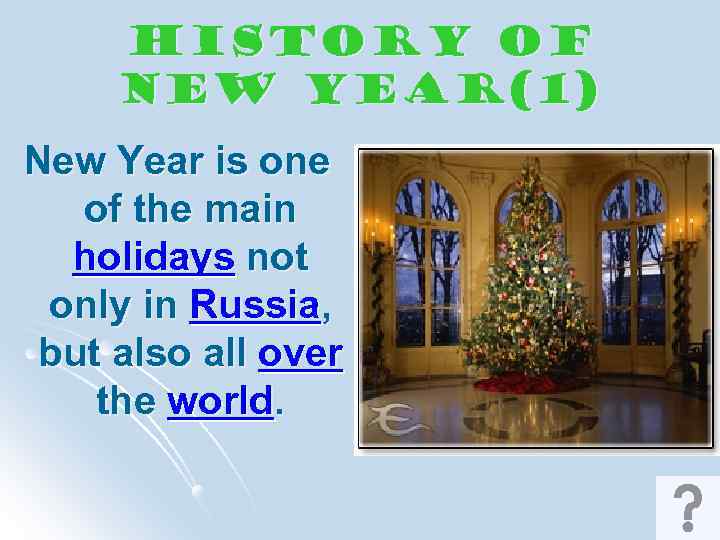 HISTORY OF NEW YEAR(1)

New Year is one of the main holidays not only in Russia, but also all over the world.

?